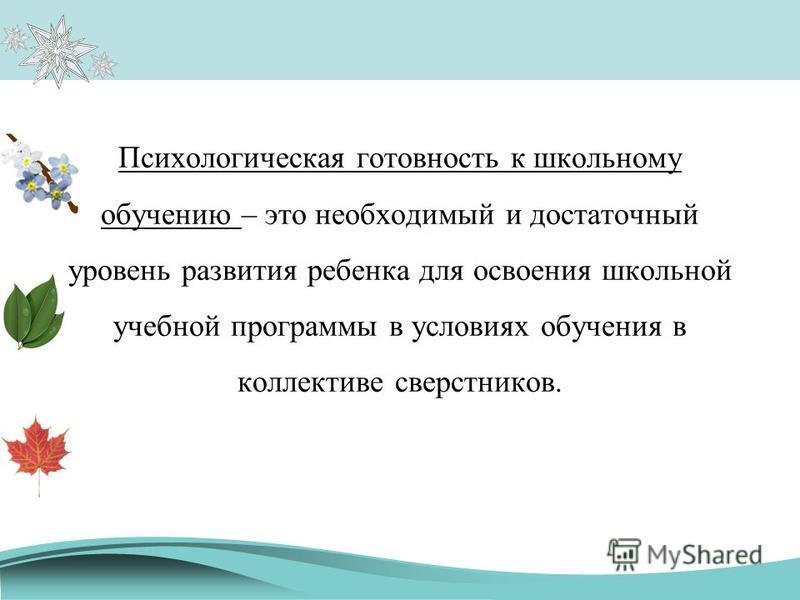 Психологическая готовность к школьному обучению – это необходимый и достаточный уровень развития ребенка для освоения школьной учебной программы в условиях обучения в коллективе сверстников.

MyShared